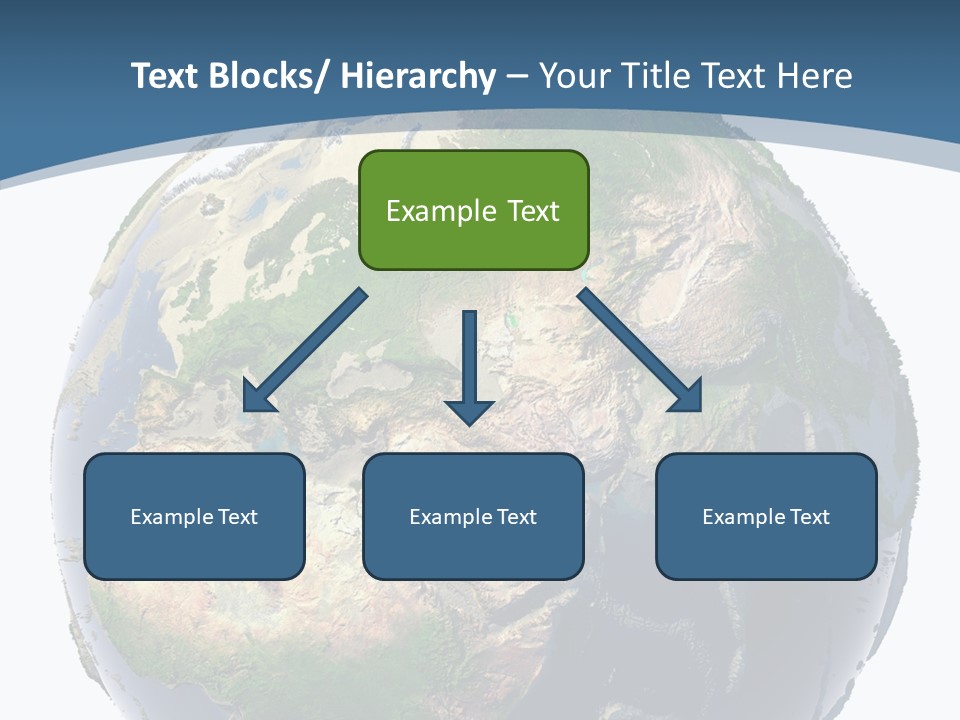 Text Blocks/ Hierarchy – Your Title Text Here

Example Text

Example Text

Example Text

Example Text